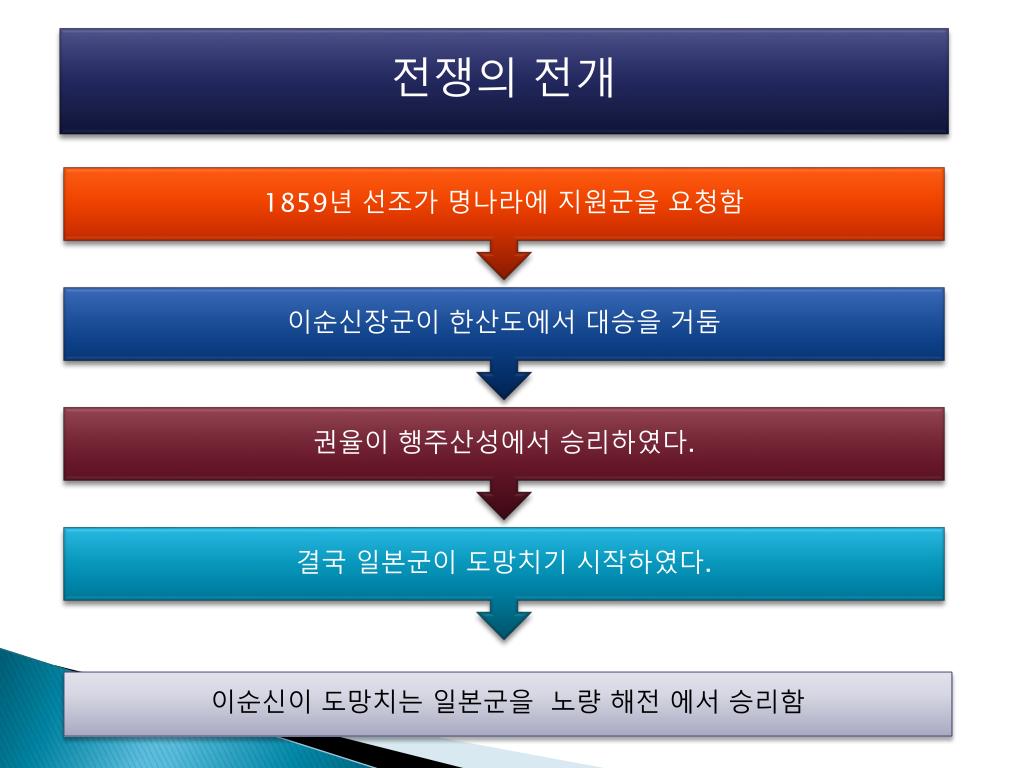 전쟁의 전개

1859년 선조가 명나라에 지원군을 요청함

이순신장군이 한산도에서 대승을 거둠

권율이 행주산성에서 승리하였다.

결국 일본군이 도망치기 시작하였다.

이순신이 도망치는 일본군을  노량 해전 에서 승리함